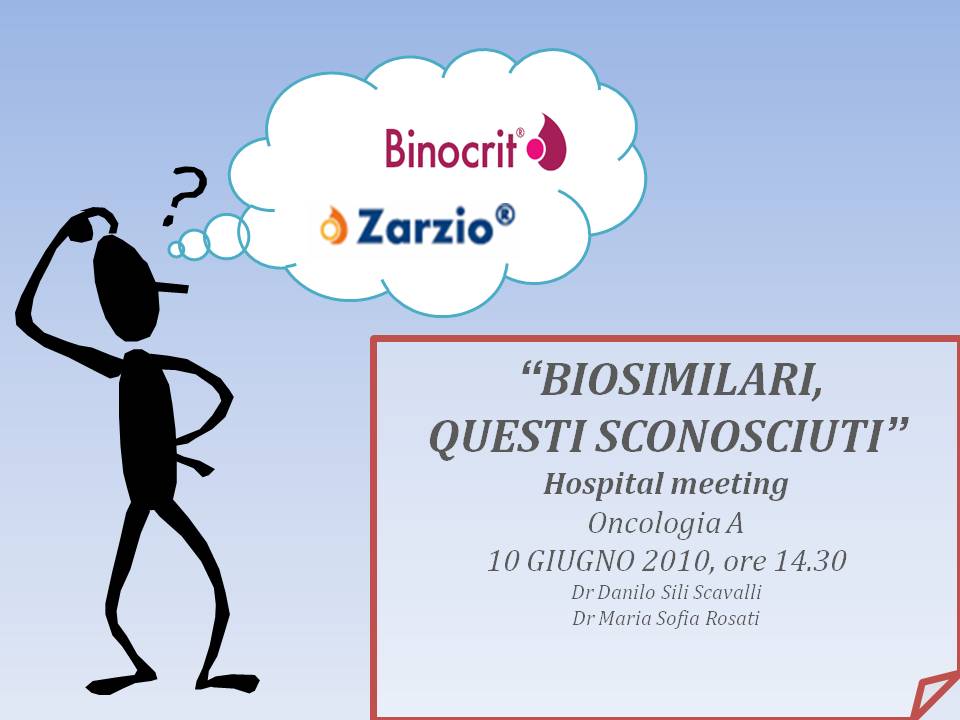 ?

Binocrit®

Zarzio®

“BIOSIMILARI, QUESTI SCONOSCIUTI”

Hospital meeting

Oncologia A

10 GIUGNO 2010, ore 14.30

Dr Danilo Sili Scavalli

Dr Maria Sofia Rosati